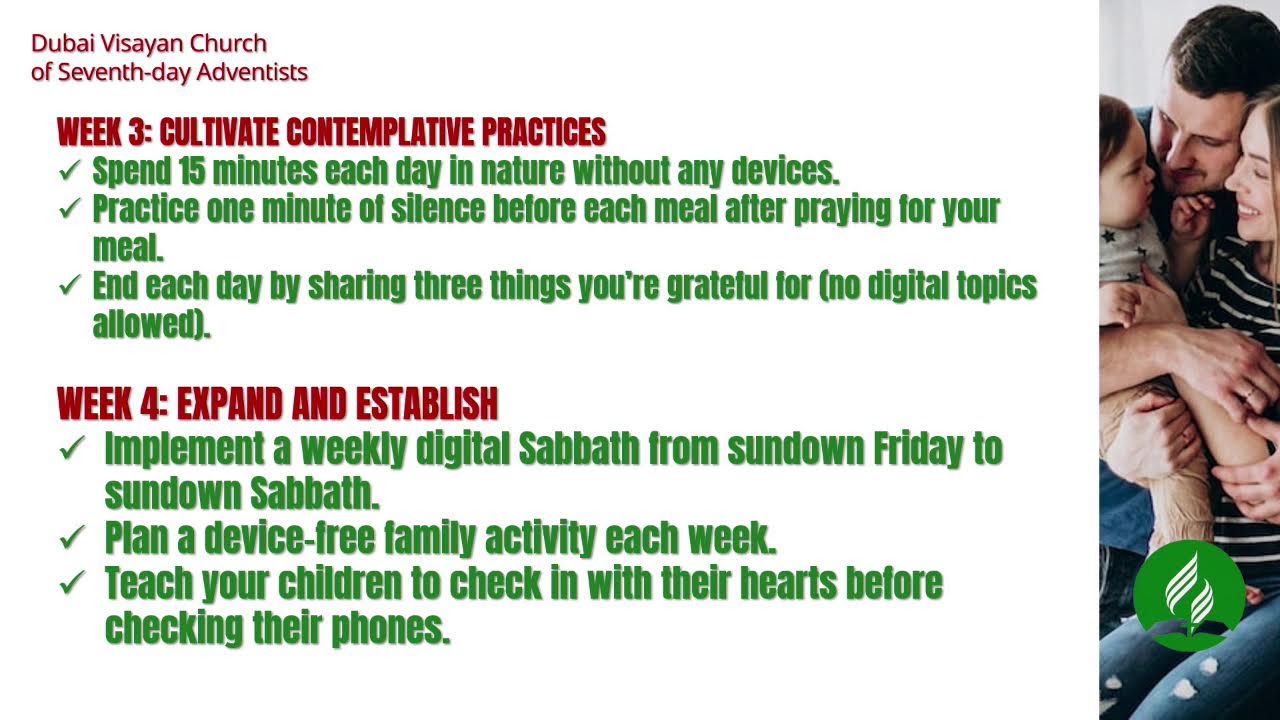 Dubai Visayan Church
of Seventh-day Adventists

WEEK 3: CULTIVATE CONTEMPLATIVE PRACTICES
✓ Spend 15 minutes each day in nature without any devices.
✓ Practice one minute of silence before each meal after praying for your meal.
✓ End each day by sharing three things you're grateful for (no digital topics allowed).

WEEK 4: EXPAND AND ESTABLISH
✓ Implement a weekly digital Sabbath from sundown Friday to sundown Sabbath.
✓ Plan a device-free family activity each week.
✓ Teach your children to check in with their hearts before checking their phones.